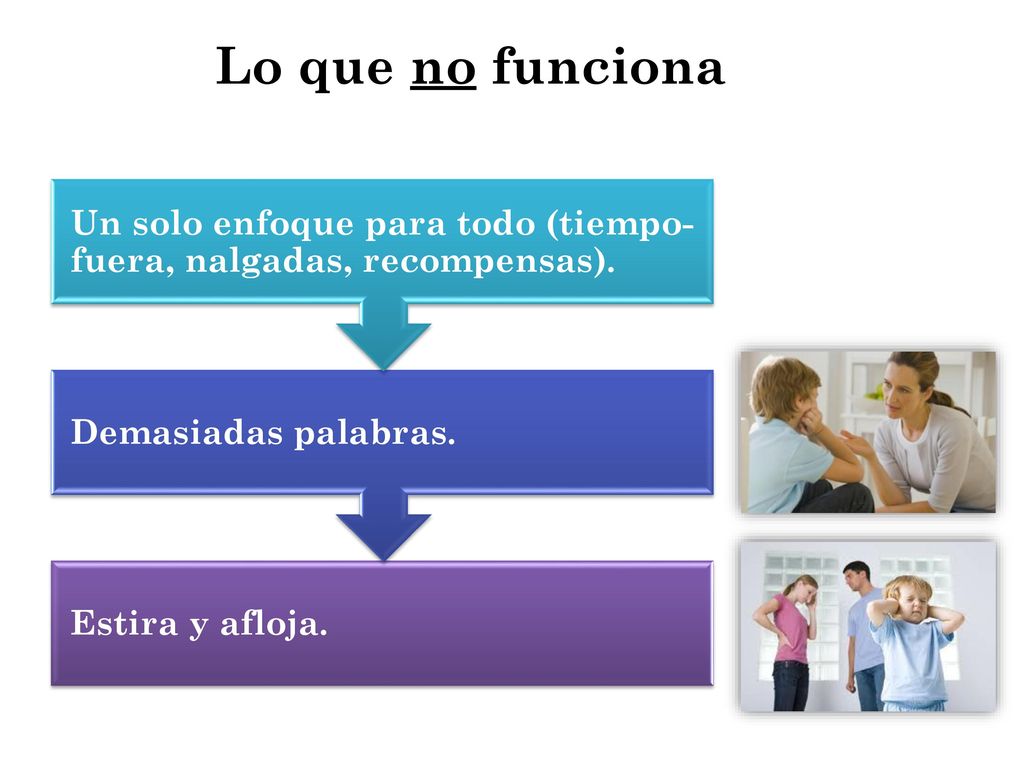 Lo que no funciona

Un solo enfoque para todo (tiempo-fuera, nalgadas, recompensas).

Demasiadas palabras.

Estira y afloja.